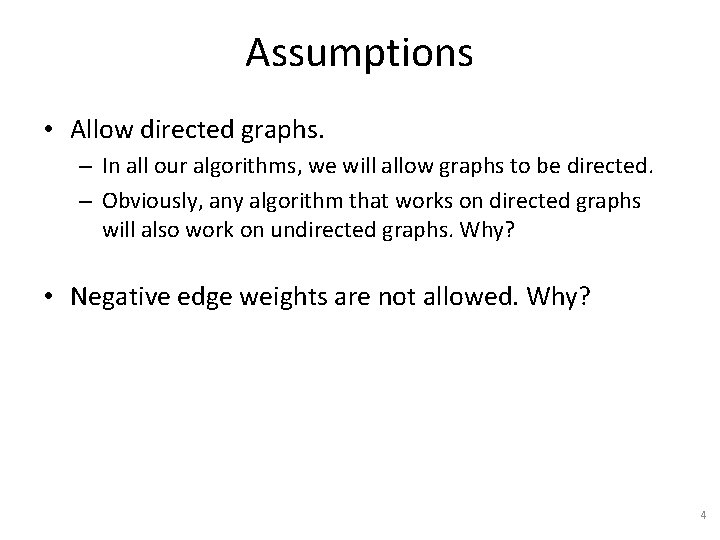 Assumptions

• Allow directed graphs.
– In all our algorithms, we will allow graphs to be directed.
– Obviously, any algorithm that works on directed graphs will also work on undirected graphs. Why?

• Negative edge weights are not allowed. Why?

4